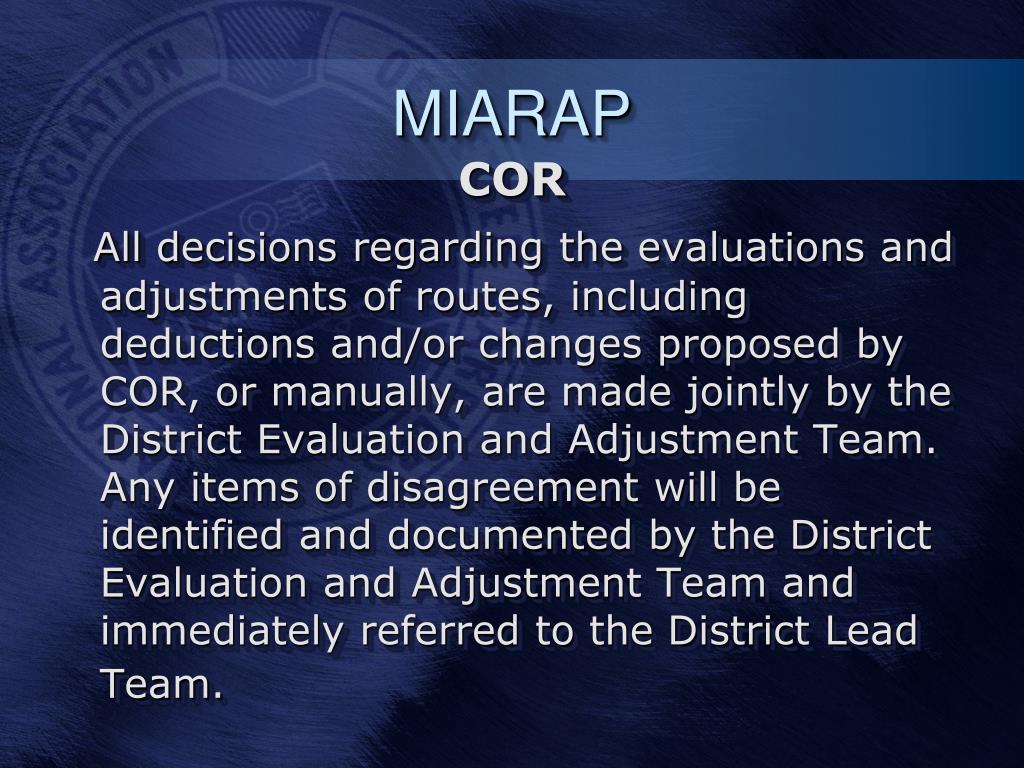 MIARAP
COR

All decisions regarding the evaluations and adjustments of routes, including deductions and/or changes proposed by COR, or manually, are made jointly by the District Evaluation and Adjustment Team. Any items of disagreement will be identified and documented by the District Evaluation and Adjustment Team and immediately referred to the District Lead Team.